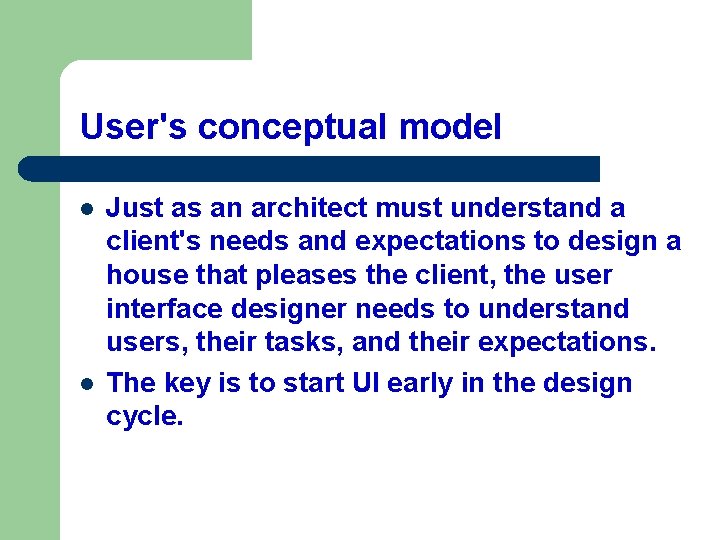 User's conceptual model

- Just as an architect must understand a client's needs and expectations to design a house that pleases the client, the user interface designer needs to understand users, their tasks, and their expectations.
- The key is to start UI early in the design cycle.